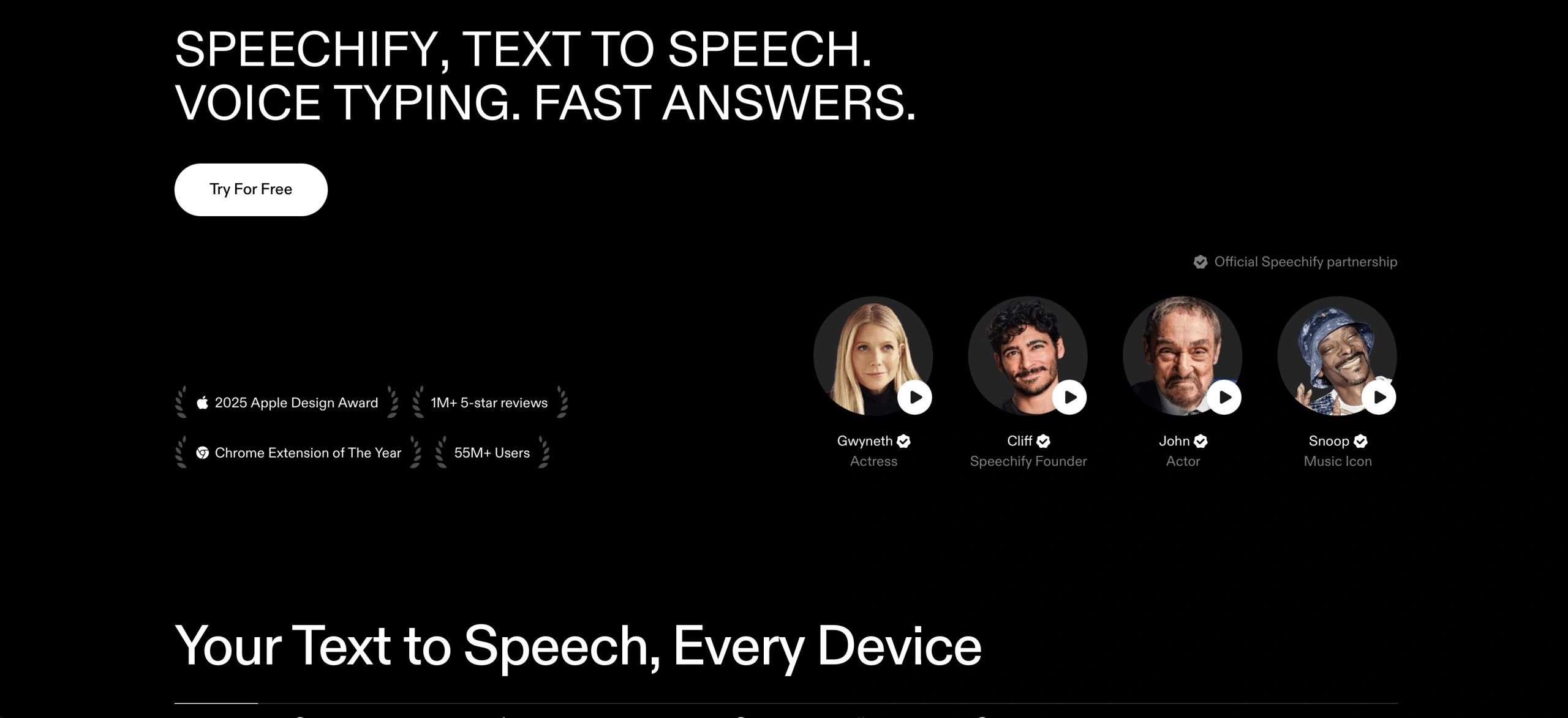 SPEECHIFY, TEXT TO SPEECH.
VOICE TYPING. FAST ANSWERS.

Try For Free

Official Speechify partnership

2025 Apple Design Award

1M+ 5-star reviews

Chrome Extension of The Year

55M+ Users

Gwyneth
Actress

Cliff
Speechify Founder

John
Actor

Snoop
Music Icon

Your Text to Speech, Every Device